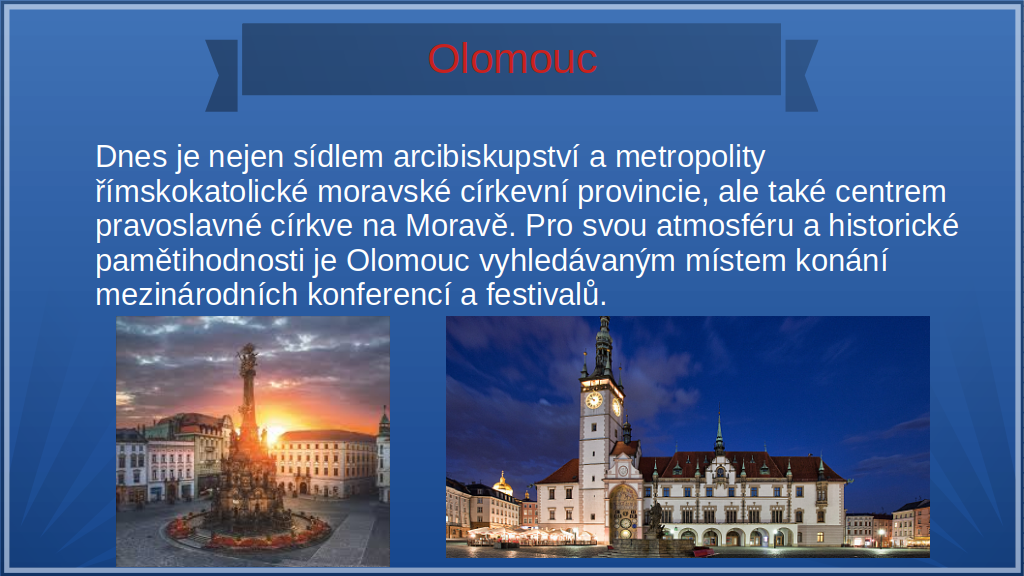 Olomouc

Dnes je nejen sídlem arcibiskupství a metropolity římskokatolické moravské církevní provincie, ale také centrem pravoslavné církve na Moravě. Pro svou atmosféru a historické pamětihodnosti je Olomouc vyhledávaným místem konání mezinárodních konferencí a festivalů.